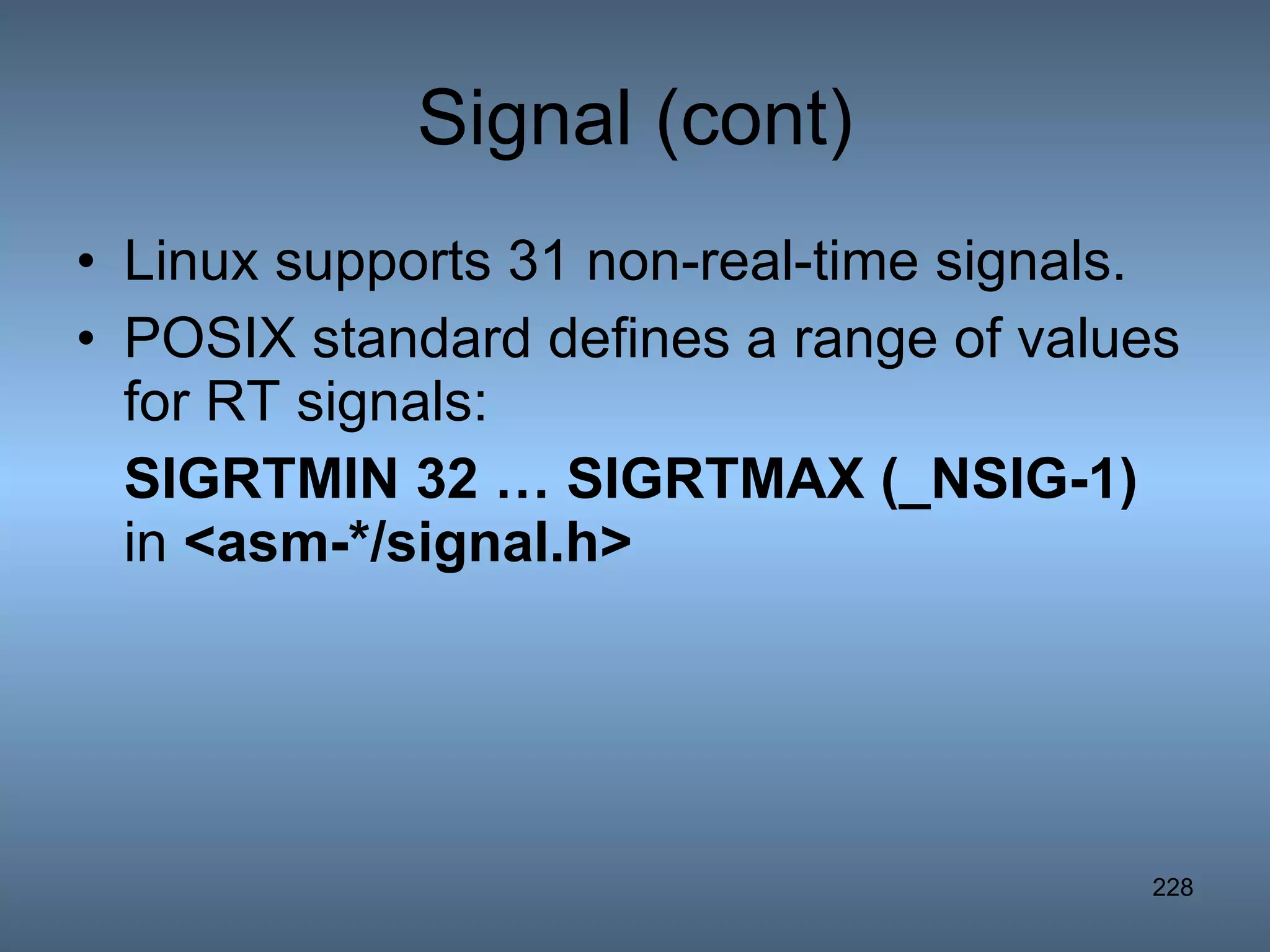 Signal (cont)

• Linux supports 31 non-real-time signals.
• POSIX standard defines a range of values for RT signals:

SIGRTMIN 32 … SIGRTMAX (_NSIG-1) in <asm-*/signal.h>

228